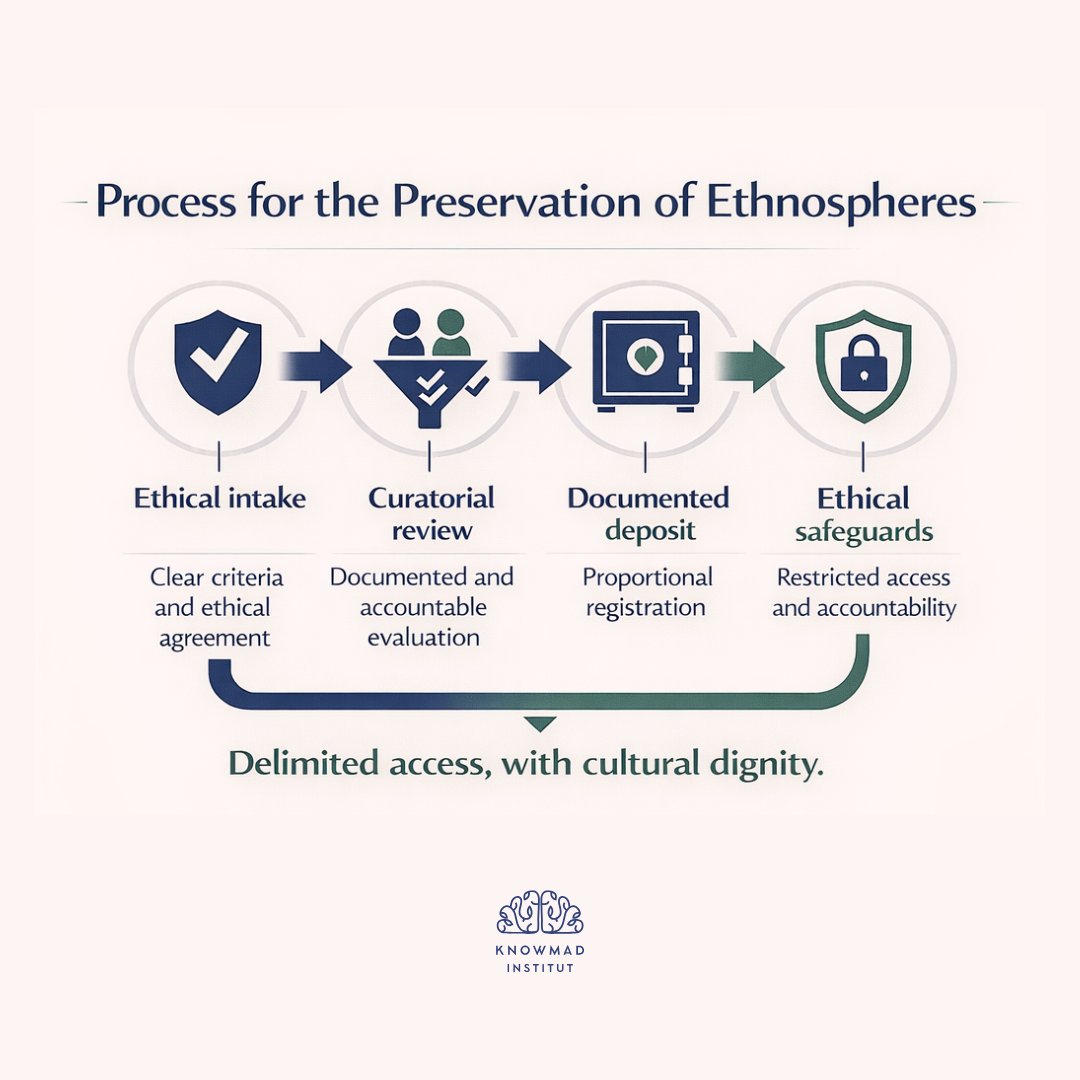 Process for the Preservation of Ethnospheres

Ethical intake

Clear criteria and ethical agreement

Curatorial review

Documented and accountable evaluation

Documented deposit

Proportional registration

Ethical safeguards

Restricted access and accountability

Delimited access, with cultural dignity.

KNOWMAD INSTITUT